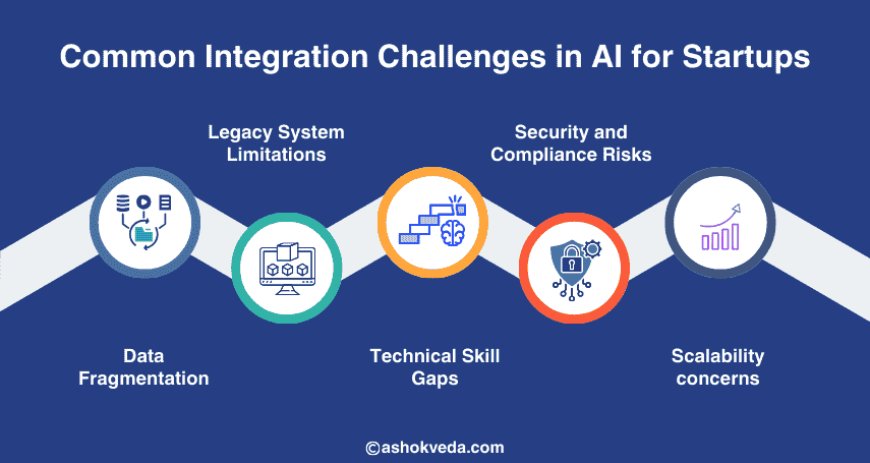 Common Integration Challenges in AI for Startups

Legacy System Limitations

Security and Compliance Risks

Data Fragmentation

Technical Skill Gaps

Scalability concerns

©ashokveda.com